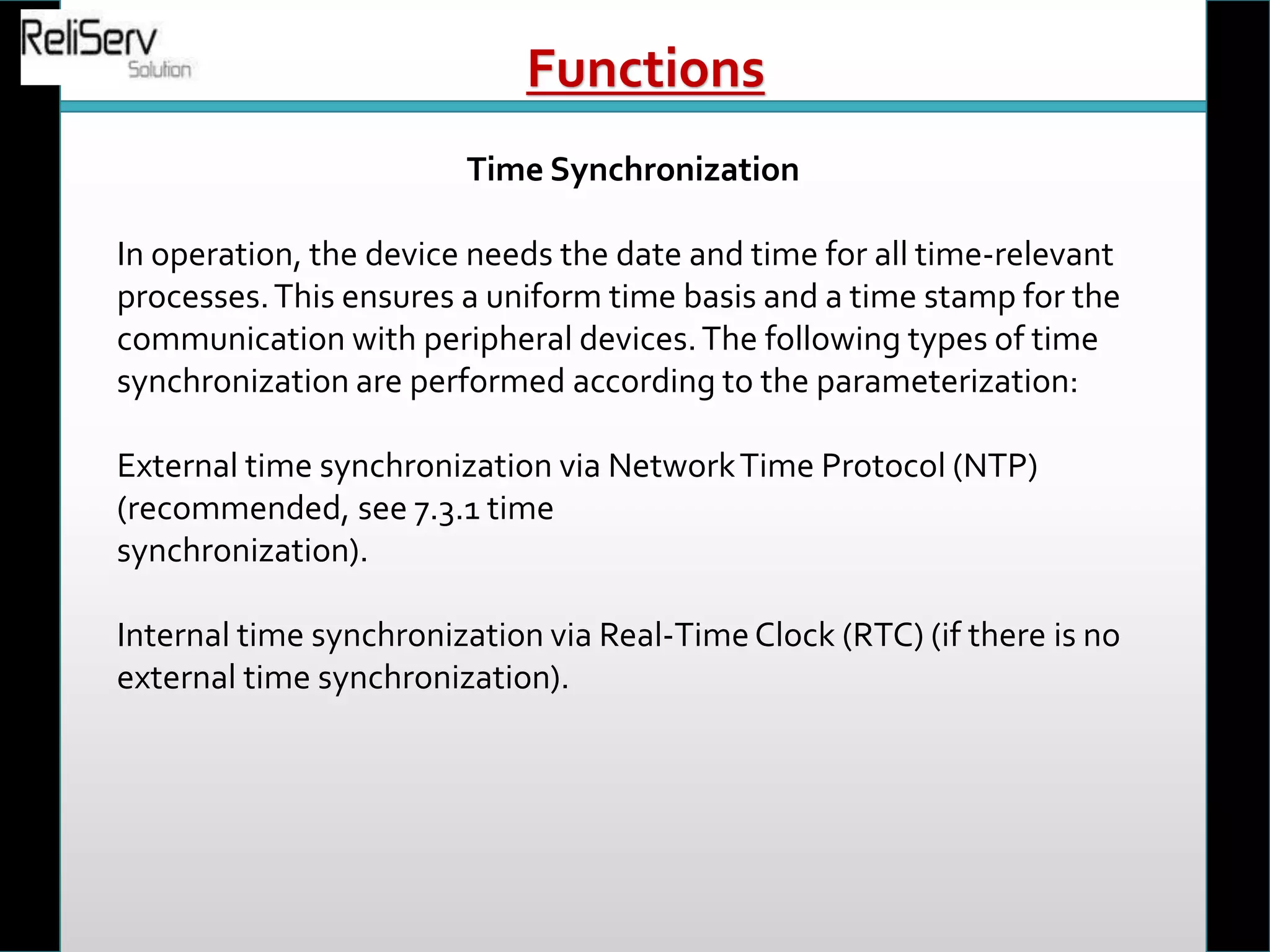 ReliServ
Solution

Functions

Time Synchronization

In operation, the device needs the date and time for all time-relevant processes. This ensures a uniform time basis and a time stamp for the communication with peripheral devices. The following types of time synchronization are performed according to the parameterization:

External time synchronization via Network Time Protocol (NTP) (recommended, see 7.3.1 time synchronization).

Internal time synchronization via Real-Time Clock (RTC) (if there is no external time synchronization).